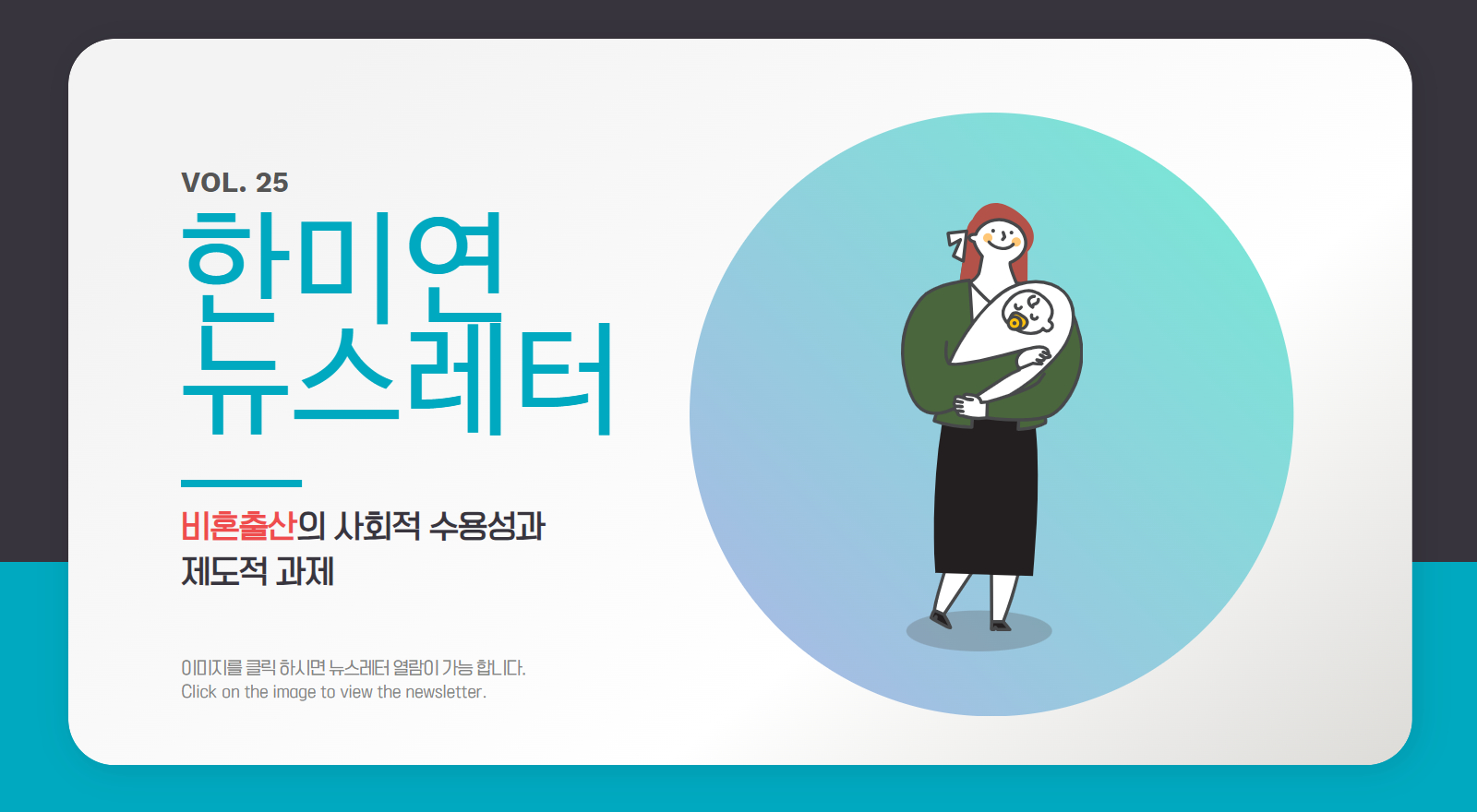 VOL. 25

한미연
뉴스레터

비혼출산의 사회적 수용성과
제도적 과제

이미지를 클릭 하시면 뉴스레터 열람이 가능 합니다.
Click on the image to view the newsletter.